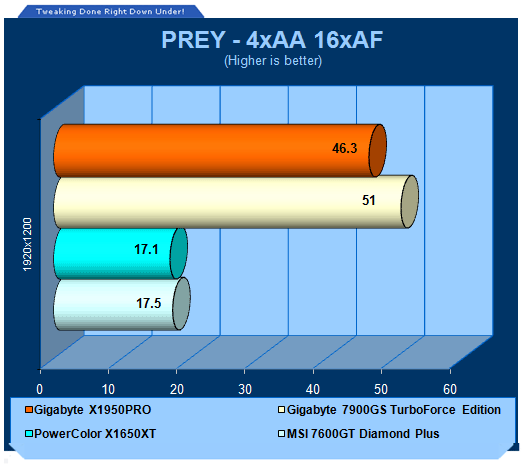 Tweaking Done Right Down Under!

PREY - 4xAA 16xAF

(Higher is better)

1920x1200

46.3

51

17.1

17.5

0 10 20 30 40 50 60

Gigabyte X1950PRO

Gigabyte 7900GS TurboForce Edition

PowerColor X1650XT

MSI 7600GT Diamond Plus